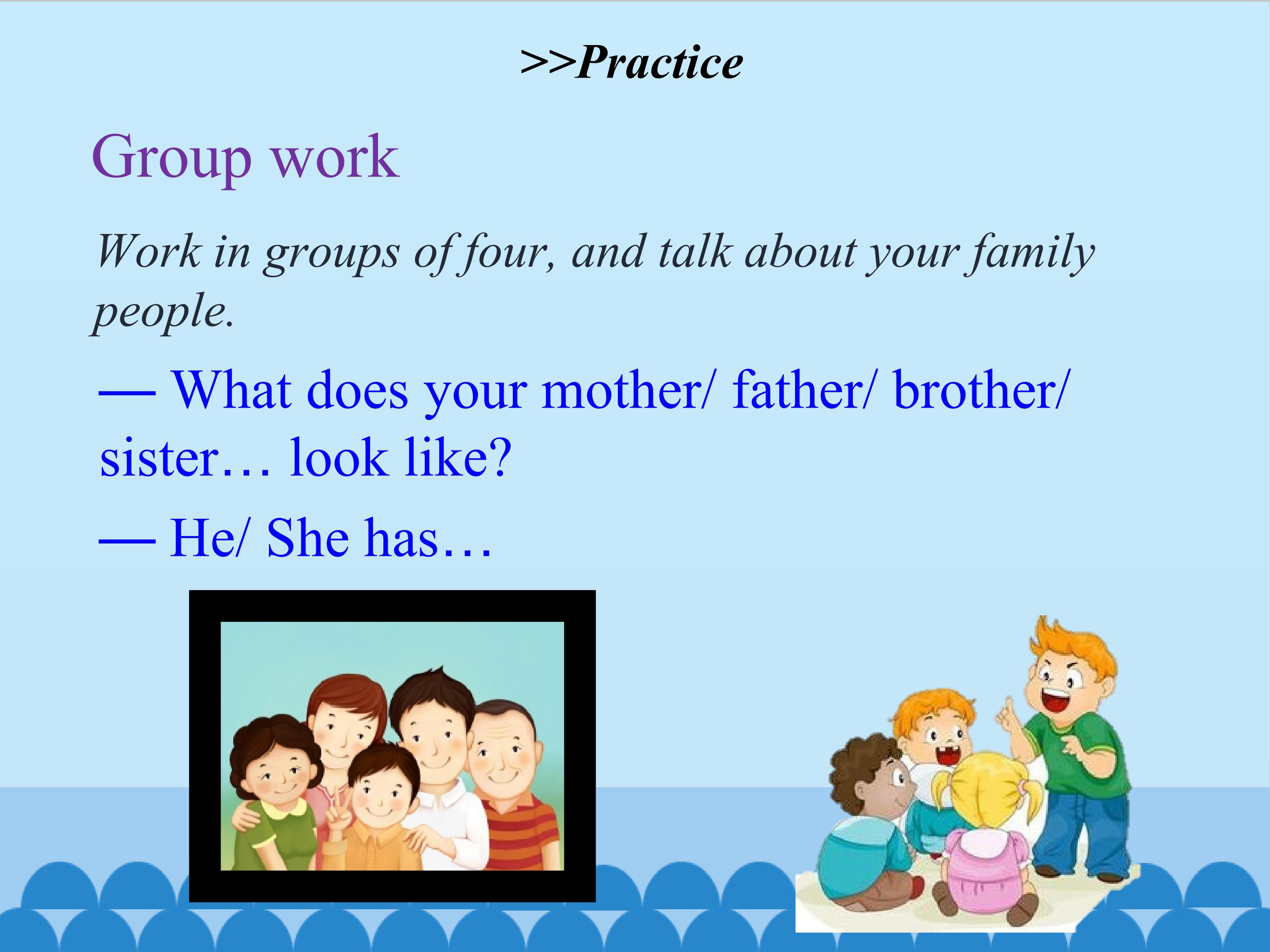 >>Practice

Group work

Work in groups of four, and talk about your family people.

— What does your mother/ father/ brother/ sister… look like?

— He/ She has…